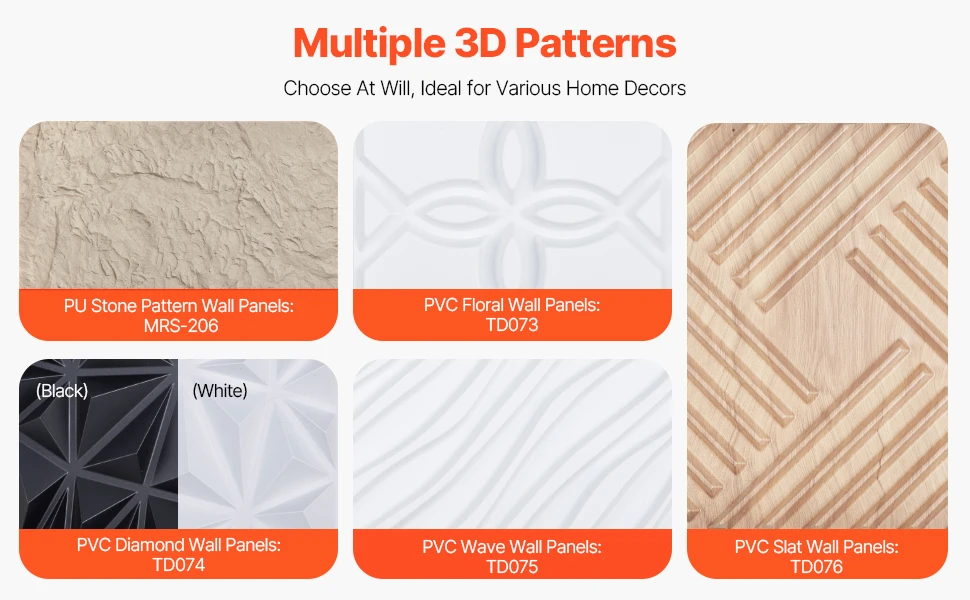 Multiple 3D Patterns

Choose At Will, Ideal for Various Home Decors

PU Stone Pattern Wall Panels:
MRS-206

PVC Floral Wall Panels:
TD073

(Black)

(White)

PVC Diamond Wall Panels:
TD074

PVC Wave Wall Panels:
TD075

PVC Slat Wall Panels:
TD076